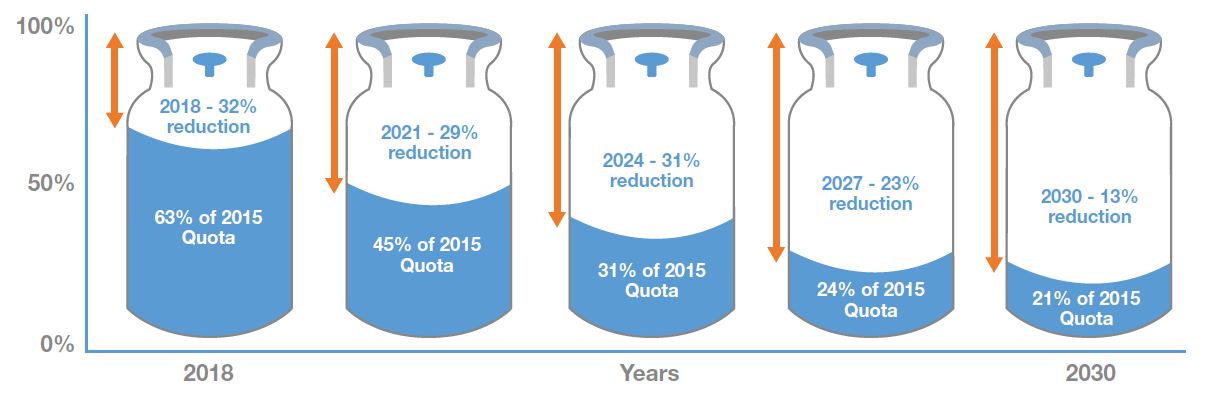 100%

50%

0%

2018 - 32% reduction

63% of 2015 Quota

2021 - 29% reduction

45% of 2015 Quota

2024 - 31% reduction

31% of 2015 Quota

2027 - 23% reduction

24% of 2015 Quota

2030 - 13% reduction

21% of 2015 Quota

2018

Years

2030